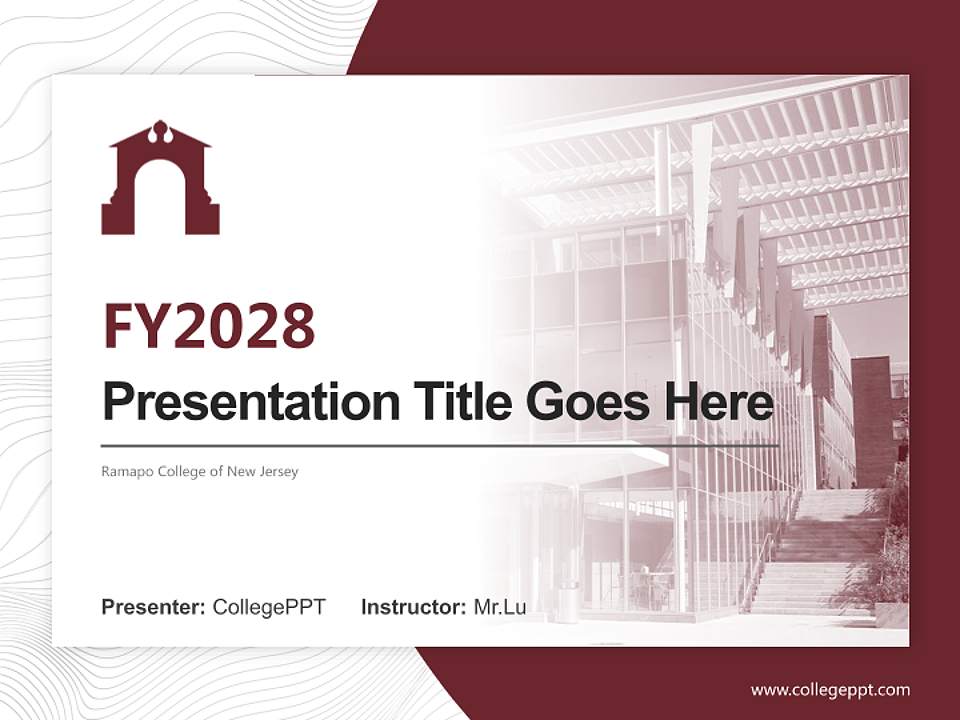 FY2028

Presentation Title Goes Here

Ramapo College of New Jersey

Presenter: CollegePPT Instructor: Mr.Lu

www.collegeppt.com